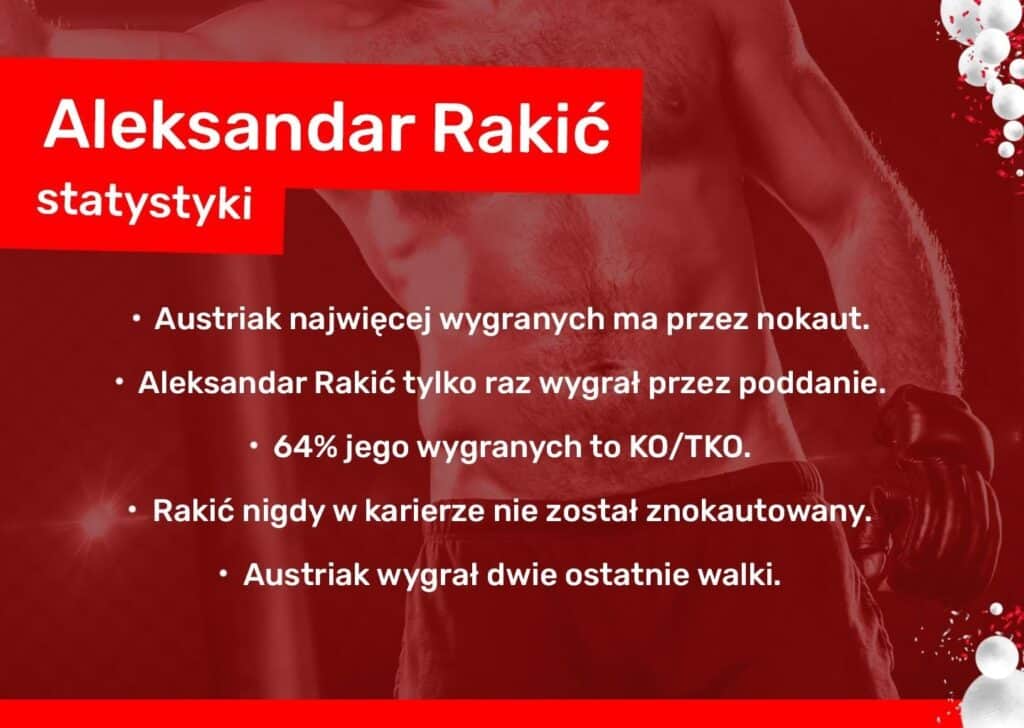 Aleksandar Rakić
statystyki

• Austriak najwięcej wygranych ma przez nokaut.
• Aleksandar Rakić tylko raz wygrał przez poddanie.
• 64% jego wygranych to KO/TKO.
• Rakić nigdy w karierze nie został znokautowany.
• Austriak wygrał dwie ostatnie walki.